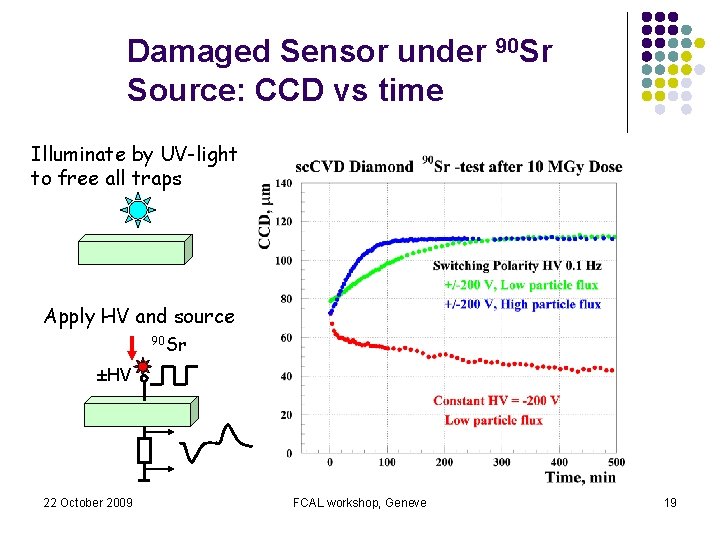 Damaged Sensor under $^{90}$Sr Source: CCD vs time

Illuminate by UV-light to free all traps

Apply HV and source

$^{90}$Sr

±HV

scCVD Diamond $^{90}$Sr -test after 10 MGy Dose

CCD, μm

140
120
100
80
60
40
20
0

Switching Polarity HV 0.1 Hz
+/-200 V, Low particle flux
+/-200 V, High particle flux

Constant HV = -200 V
Low particle flux

0 100 200 300 400 500
Time, min

22 October 2009

FCAL workshop, Geneve

19